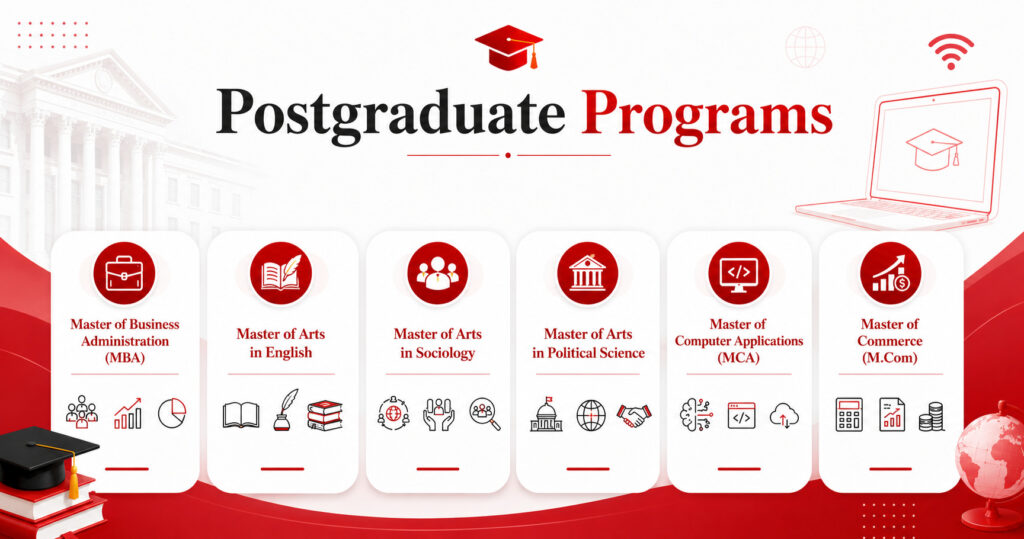 Postgraduate Programs

Master of Business Administration (MBA)

Master of Arts in English

Master of Arts in Sociology

Master of Arts in Political Science

Master of Computer Applications (MCA)

Master of Commerce (M.Com)